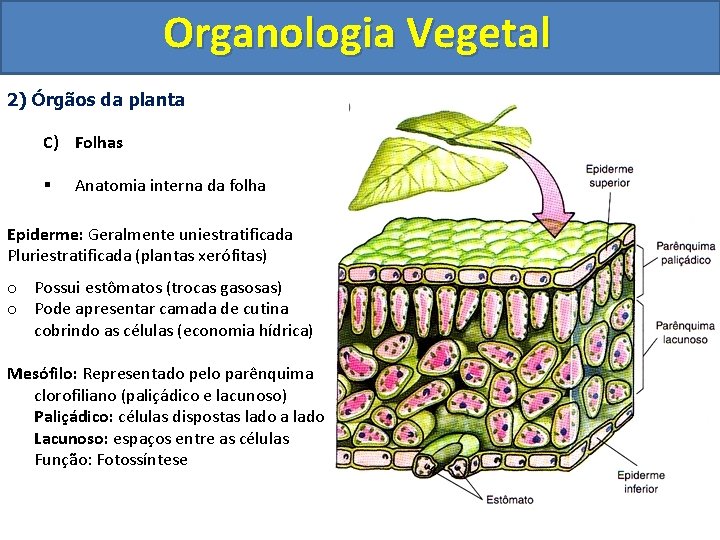 Organologia Vegetal

2) Órgãos da planta

C) Folhas

▪ Anatomia interna da folha

Epiderme: Geralmente uniestratificada
Pluriestratificada (plantas xerófitas)

o Possui estômatos (trocas gasosas)
o Pode apresentar camada de cutina cobrindo as células (economia hídrica)

Mesófilo: Representado pelo parênquima clorofiliano (paliçádico e lacunoso)
Paliçádico: células dispostas lado a lado
Lacunoso: espaços entre as células
Função: Fotossíntese

Epiderme superior

Parênquima paliçádico

Parênquima lacunoso

Epiderme inferior

Estômato